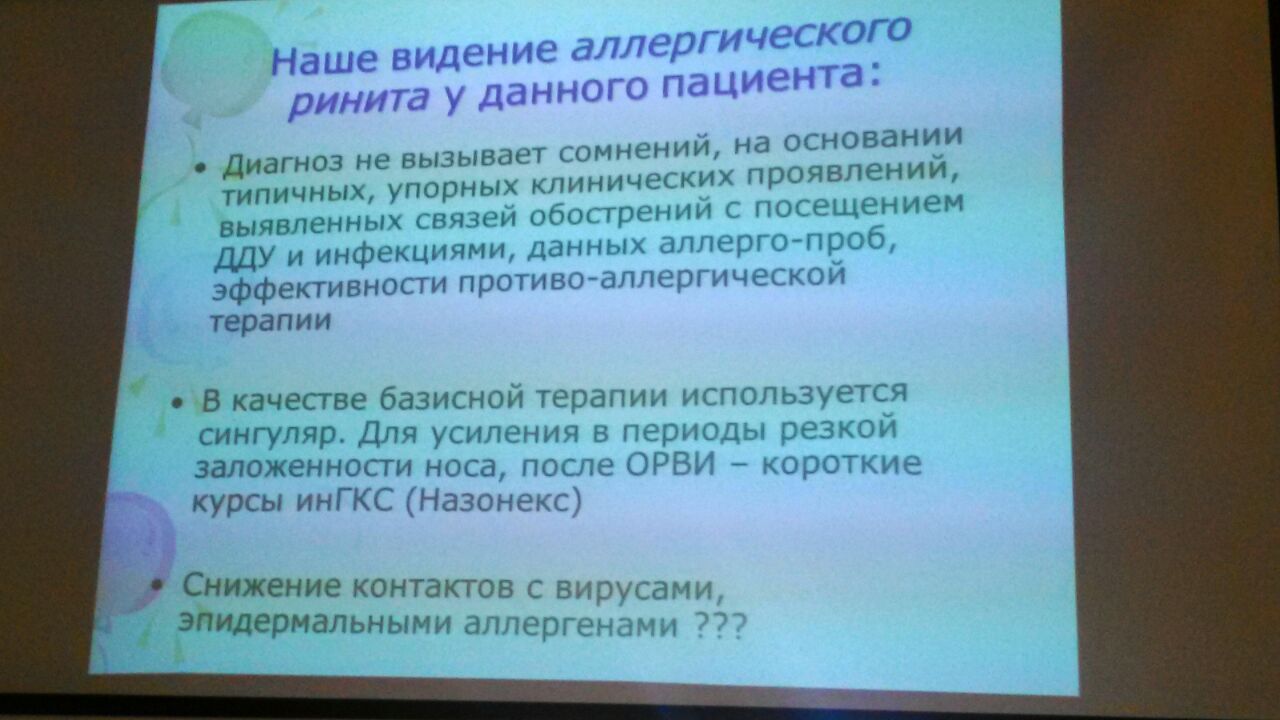 Наше видение аллергического ринита у данного пациента:

• Диагноз не вызывает сомнений, на основании типичных, упорных клинических проявлений, выявленных связей обострений с посещением ДДУ и инфекциями, данных аллерго-проб, эффективности противо-аллергической терапии

• В качестве базисной терапии используется сингуляр. Для усиления в периоды резкой заложенности носа, после ОРВИ – короткие курсы инГКС (Назонекс)

• Снижение контактов с вирусами, эпидермальными аллергенами ???